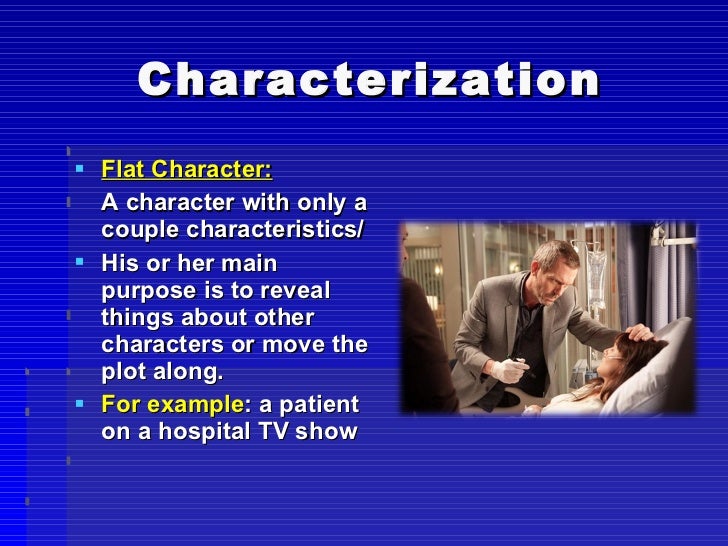 Characterization

▪ Flat Character:

A character with only a couple characteristics/

▪ His or her main purpose is to reveal things about other characters or move the plot along.

▪ For example: a patient on a hospital TV show